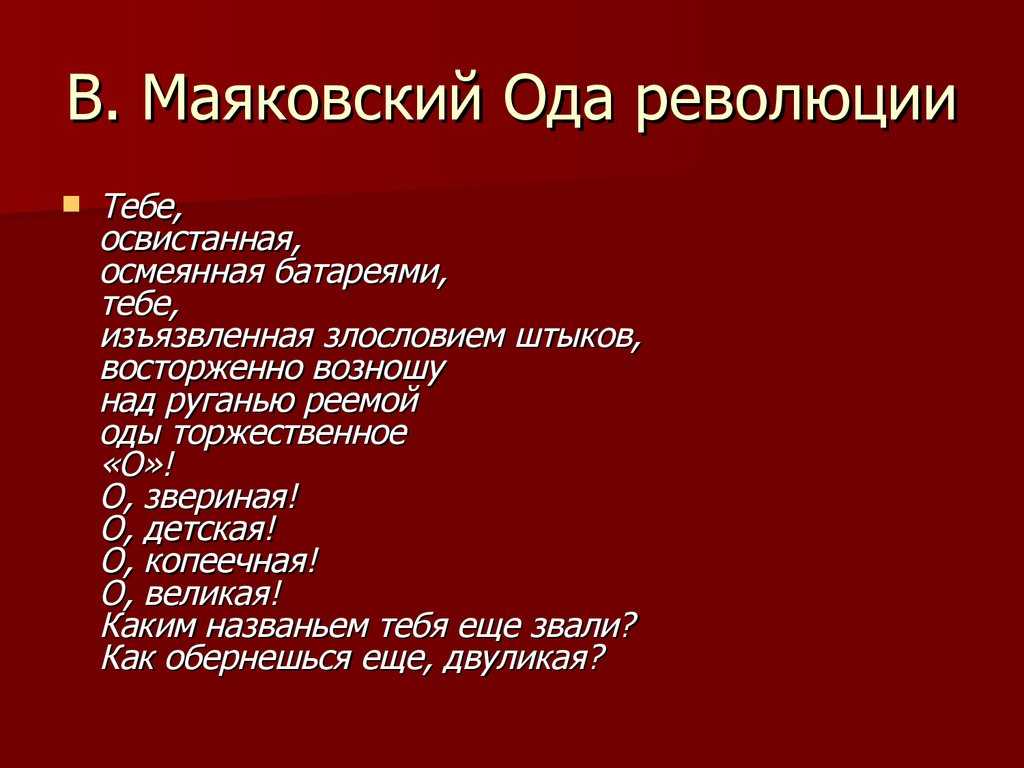 В. Маяковский Ода революции

Тебе,
освистанная,
осмеянная батареями,
тебе,
изъязвленная злословием штыков,
восторженно возношу
над руганью реемой
оды торжественное
«О»!
О, звериная!
О, детская!
О, копеечная!
О, великая!
Каким названьем тебя еще звали?
Как обернешься еще, двуликая?